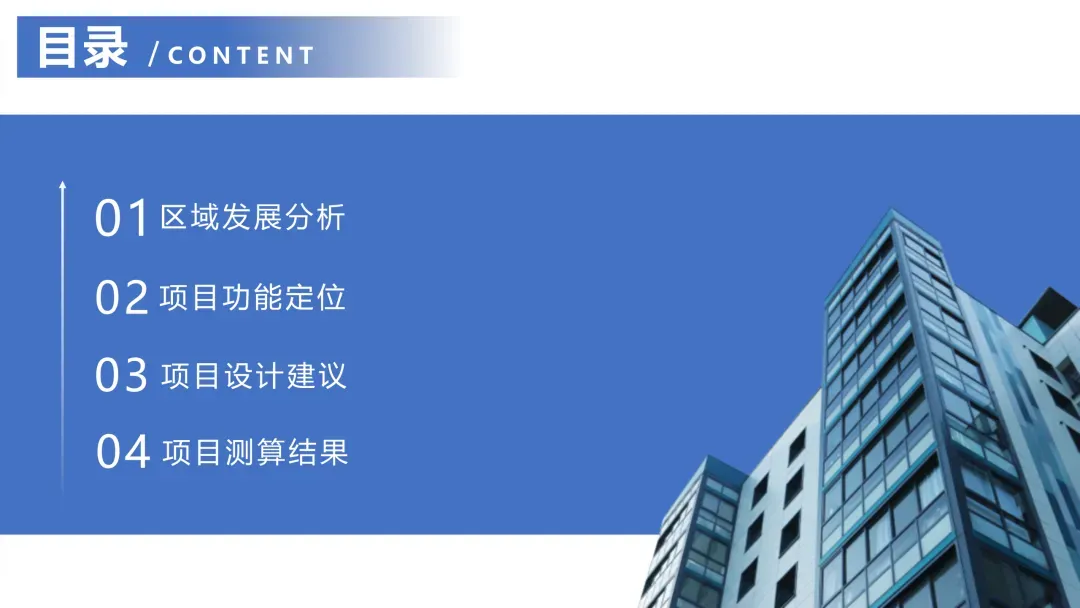 目录 / CONTENT

01 区域发展分析

02 项目功能定位

03 项目设计建议

04 项目测算结果